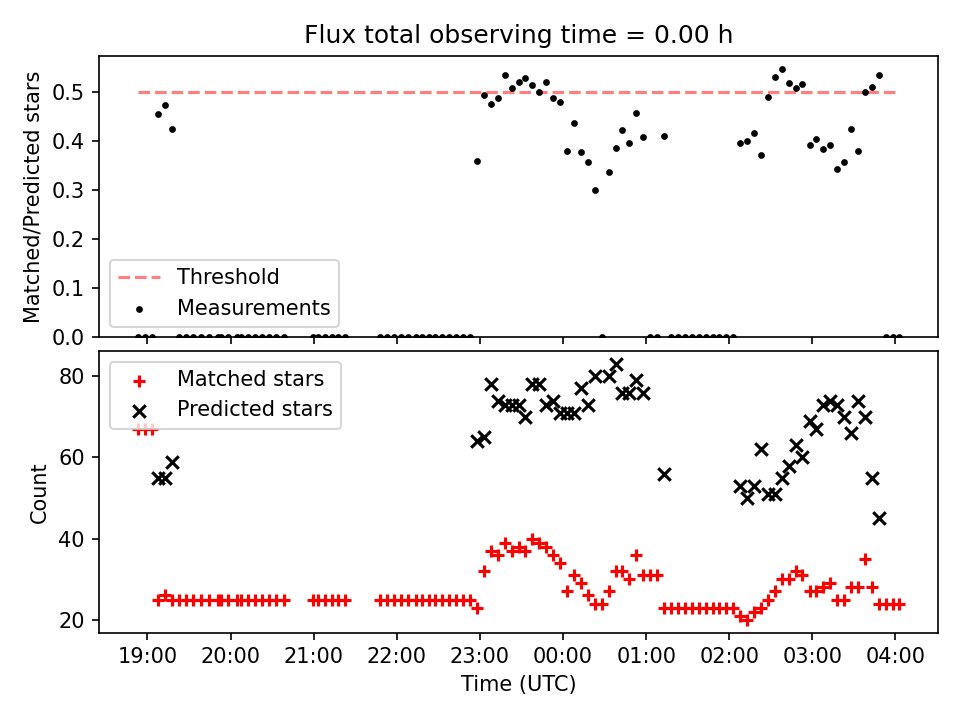 Flux total observing time = 0.00 h

Matched/Predicted stars

0.5
0.4
0.3
0.2
0.1
0.0

Threshold
Measurements

Matched stars
Predicted stars

Count

80
60
40
20

19:00
20:00
21:00
22:00
23:00
00:00
01:00
02:00
03:00
04:00

Time (UTC)